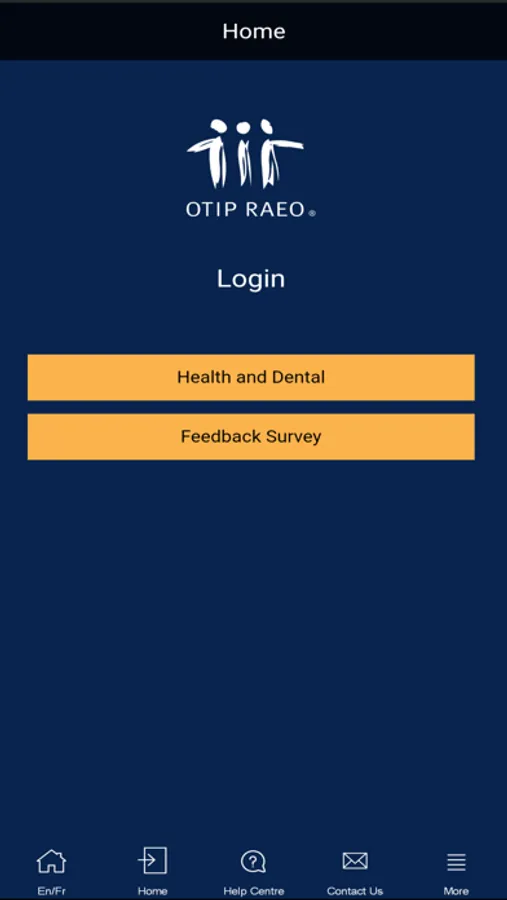 Home

OTIP RAEO®

Login

Health and Dental

Feedback Survey

En/Fr
Home
Help Centre
Contact Us
More